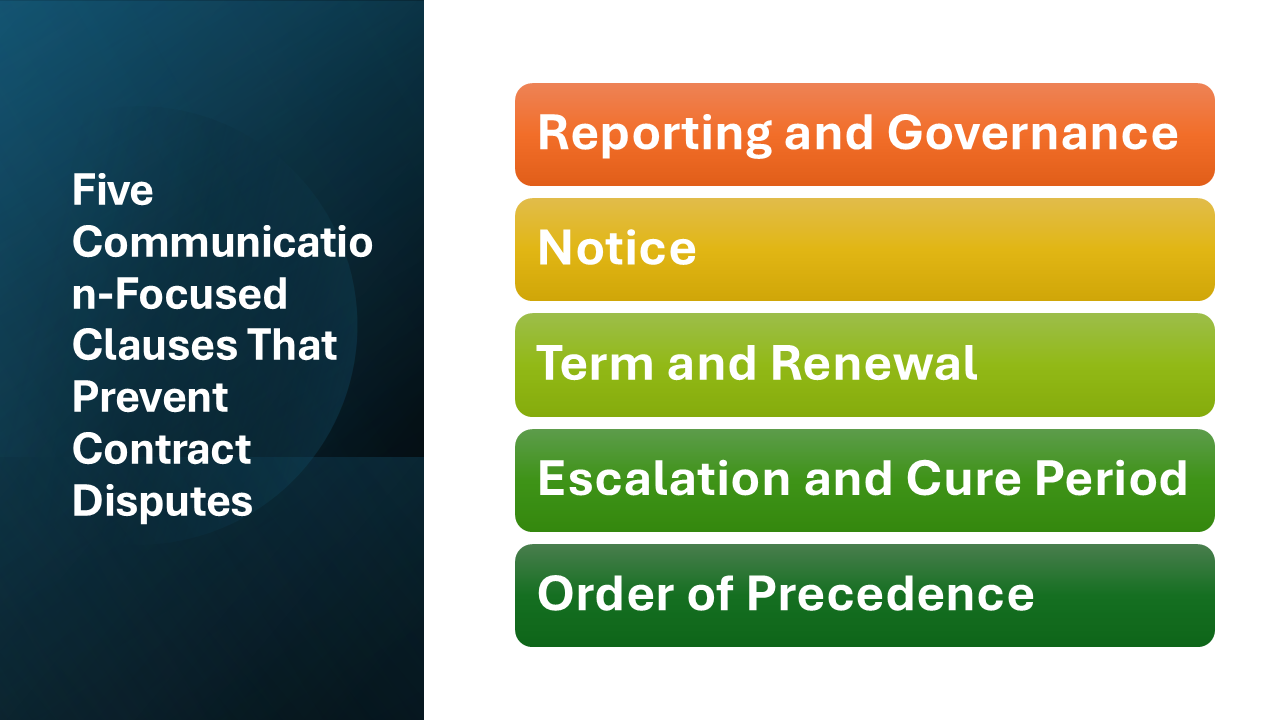 Five Communication-Focused Clauses That Prevent Contract Disputes

Reporting and Governance

Notice

Term and Renewal

Escalation and Cure Period

Order of Precedence